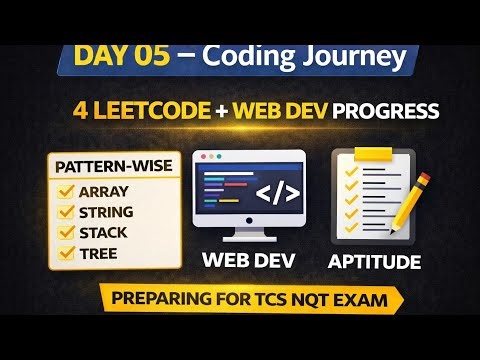 DAY 05 – Coding Journey

4 LEETCODE + WEB DEV PROGRESS

PATTERN-WISE
ARRAY
STRING
STACK
TREE

</>

WEB DEV

APTITUDE

PREPARING FOR TCS NQT EXAM